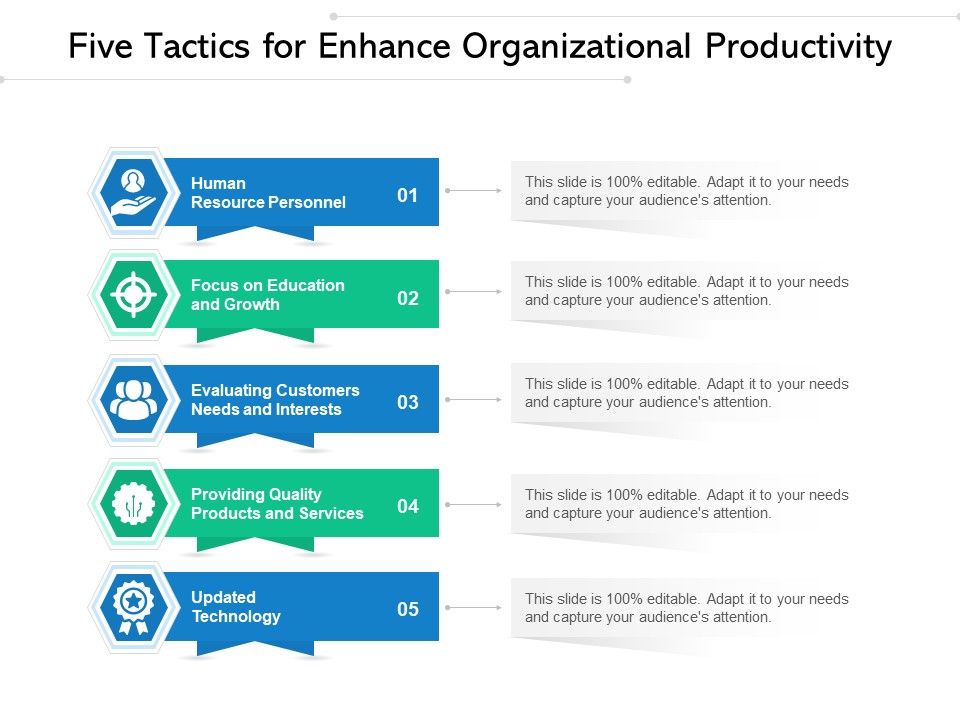 Five Tactics for Enhance Organizational Productivity

Human Resource Personnel 01

This slide is 100% editable. Adapt it to your needs and capture your audience's attention.

Focus on Education and Growth 02

This slide is 100% editable. Adapt it to your needs and capture your audience's attention.

Evaluating Customers Needs and Interests 03

This slide is 100% editable. Adapt it to your needs and capture your audience's attention.

Providing Quality Products and Services 04

This slide is 100% editable. Adapt it to your needs and capture your audience's attention.

Updated Technology 05

This slide is 100% editable. Adapt it to your needs and capture your audience's attention.